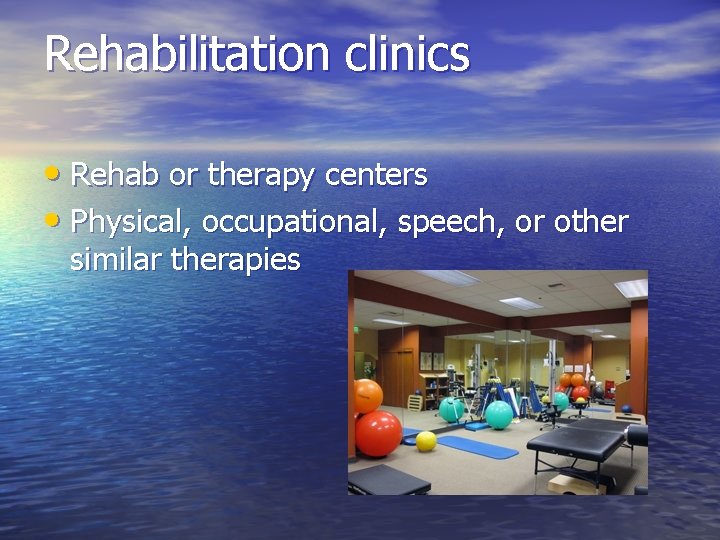 Rehabilitation clinics

• Rehab or therapy centers
• Physical, occupational, speech, or other similar therapies